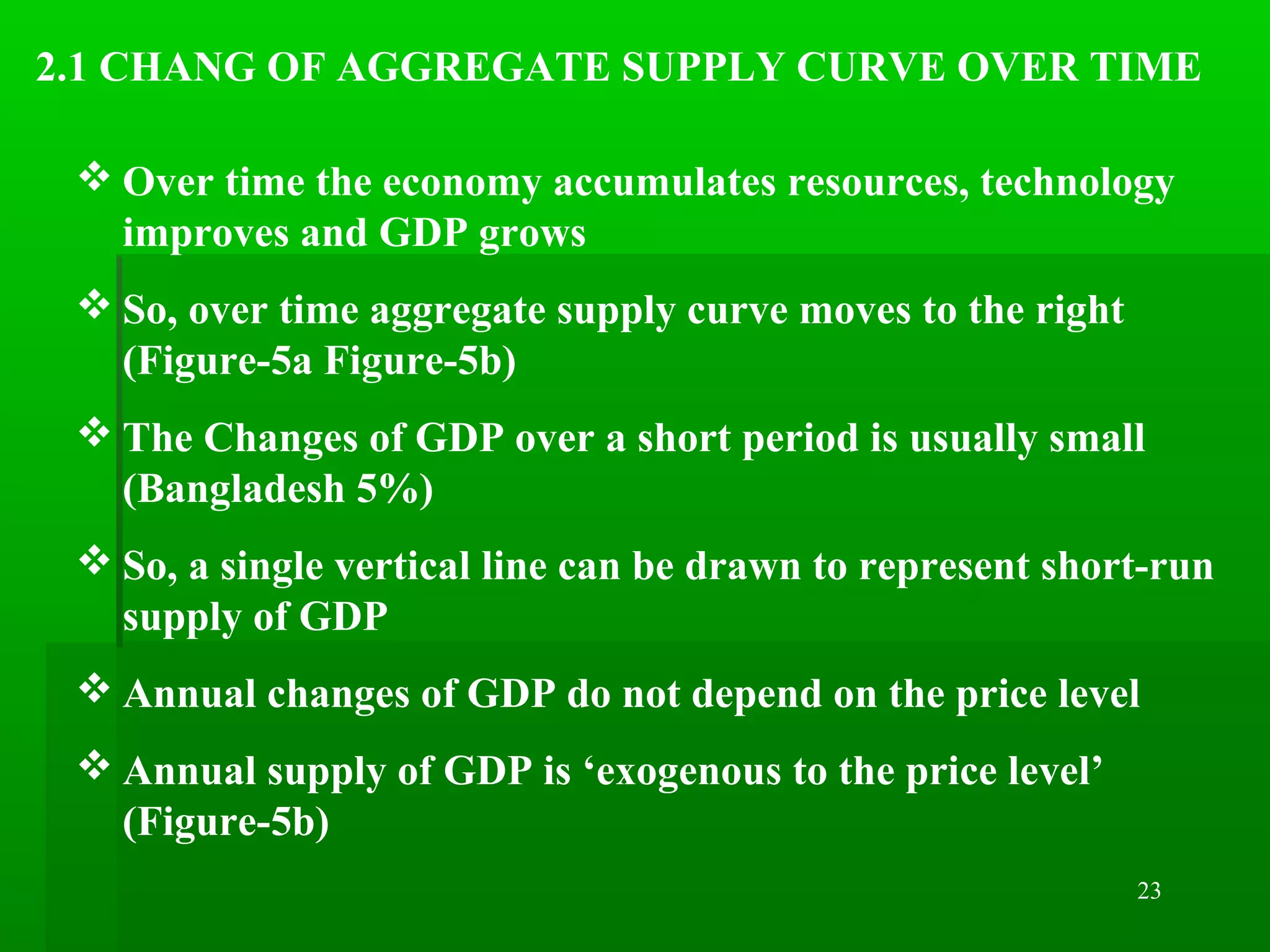 2.1 CHANG OF AGGREGATE SUPPLY CURVE OVER TIME

❖ Over time the economy accumulates resources, technology improves and GDP grows

❖ So, over time aggregate supply curve moves to the right (Figure-5a Figure-5b)

❖ The Changes of GDP over a short period is usually small (Bangladesh 5%)

❖ So, a single vertical line can be drawn to represent short-run supply of GDP

❖ Annual changes of GDP do not depend on the price level

❖ Annual supply of GDP is ‘exogenous to the price level’ (Figure-5b)

23